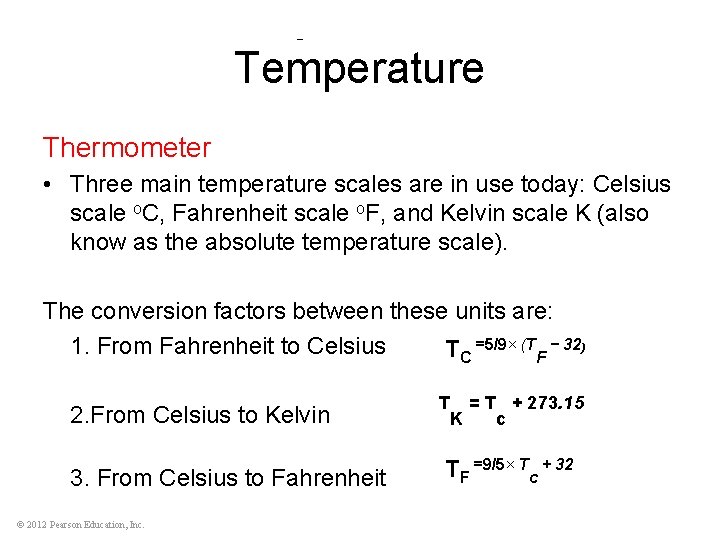 Temperature

Thermometer

• Three main temperature scales are in use today: Celsius scale $^oC$, Fahrenheit scale $^oF$, and Kelvin scale K (also know as the absolute temperature scale).

The conversion factors between these units are:

1. From Fahrenheit to Celsius $T_C = 5/9 \times (T_F - 32)$

2.From Celsius to Kelvin $T_K = T_c + 273.15$

3. From Celsius to Fahrenheit $T_F = 9/5 \times T_c + 32$

© 2012 Pearson Education, Inc.